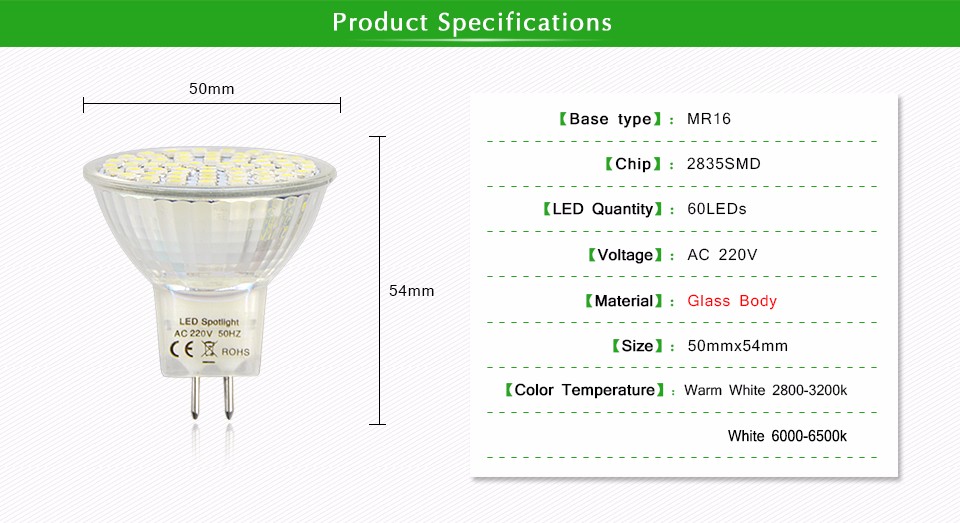 Product Specifications

50mm

54mm

LED Spotlight
AC 220V 50HZ
CE ROHS

【Base type】: MR16

【Chip】: 2835SMD

【LED Quantity】: 60LEDs

【Voltage】: AC 220V

【Material】: Glass Body

【Size】: 50mmx54mm

【Color Temperature】: Warm White 2800-3200k

White 6000-6500k